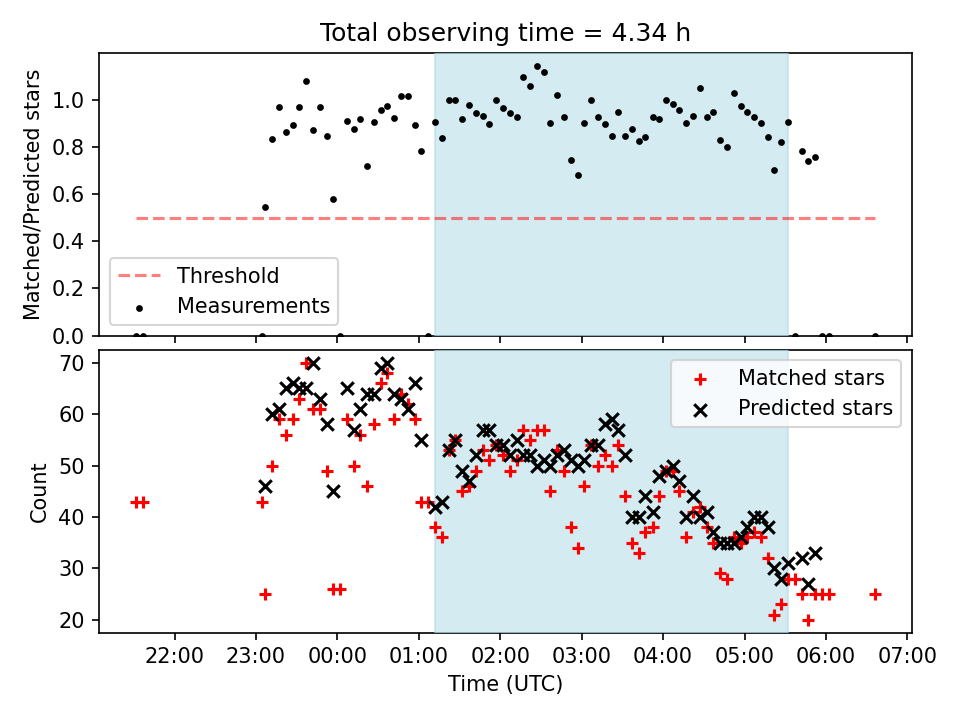 Total observing time = 4.34 h

Matched/Predicted stars

1.0
0.8
0.6
0.4
0.2
0.0

Threshold
Measurements

Count

70
60
50
40
30
20

Matched stars
Predicted stars

22:00 23:00 00:00 01:00 02:00 03:00 04:00 05:00 06:00 07:00

Time (UTC)